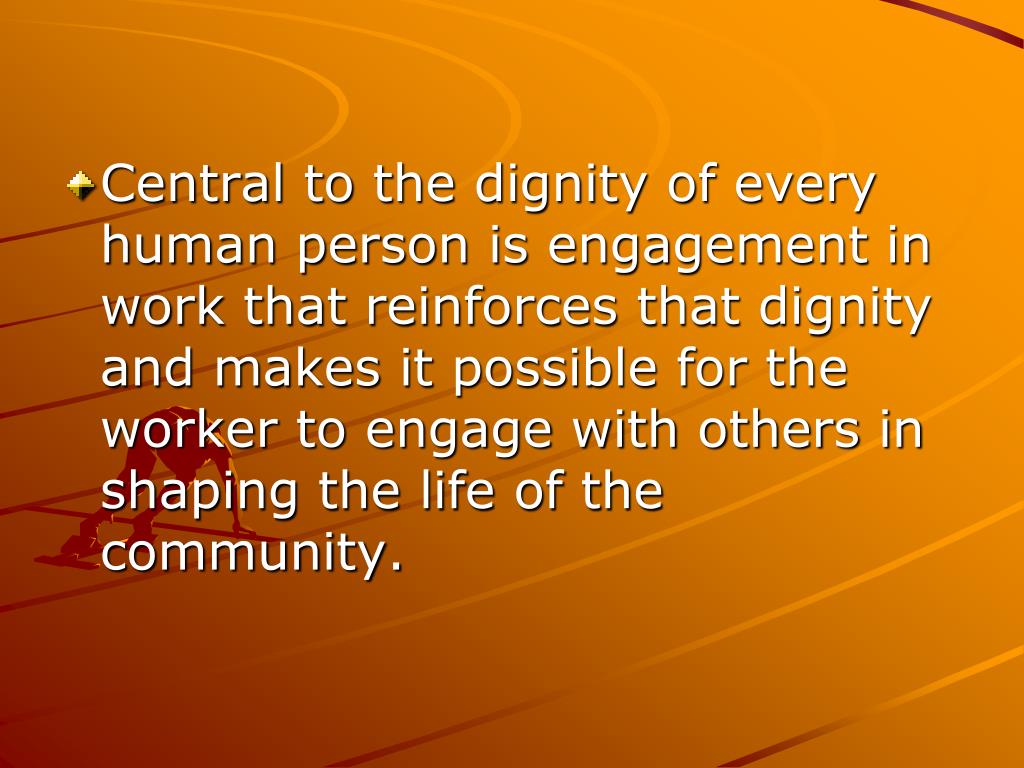 Central to the dignity of every human person is engagement in work that reinforces that dignity and makes it possible for the worker to engage with others in shaping the life of the community.